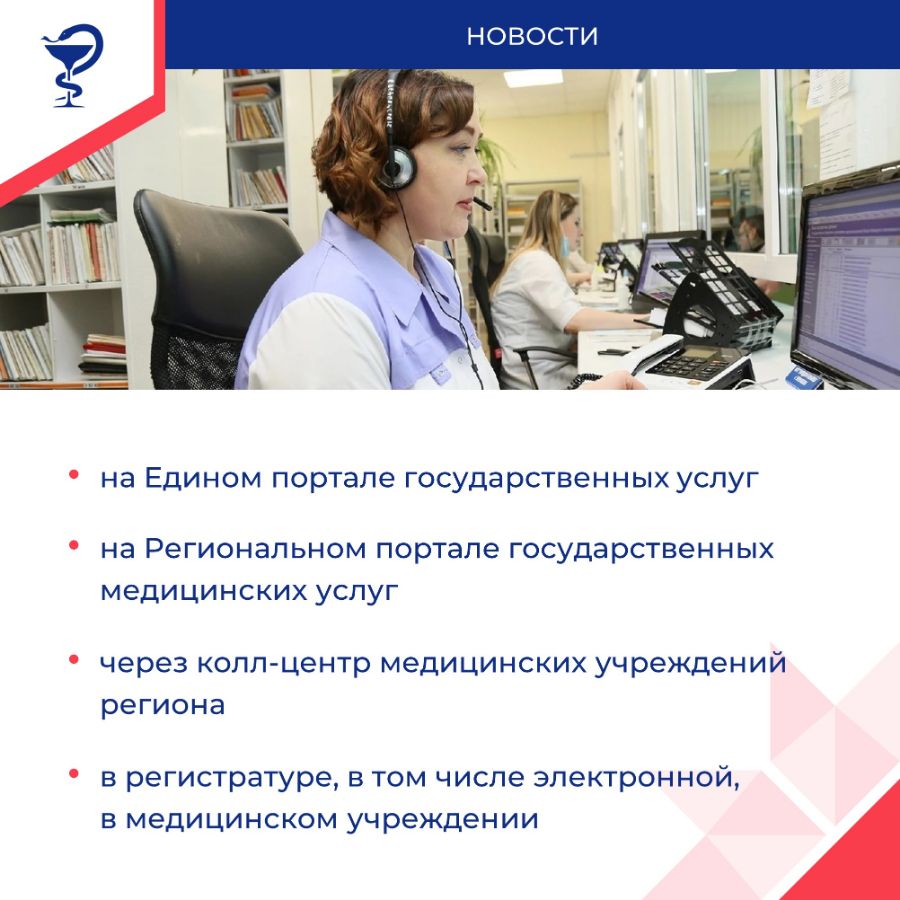 НОВОСТИ

• на Едином портале государственных услуг

• на Региональном портале государственных медицинских услуг

• через колл-центр медицинских учреждений региона

• в регистратуре, в том числе электронной, в медицинском учреждении